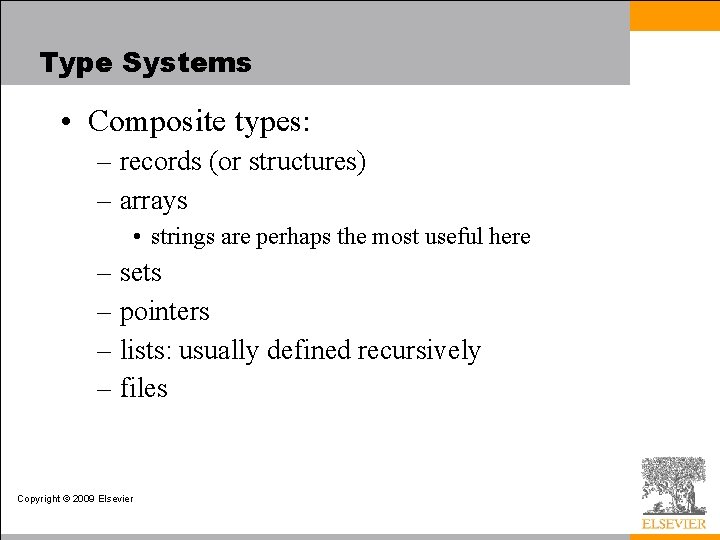 Type Systems

• Composite types:
– records (or structures)
– arrays
• strings are perhaps the most useful here
– sets
– pointers
– lists: usually defined recursively
– files

Copyright © 2009 Elsevier

ELSEVIER